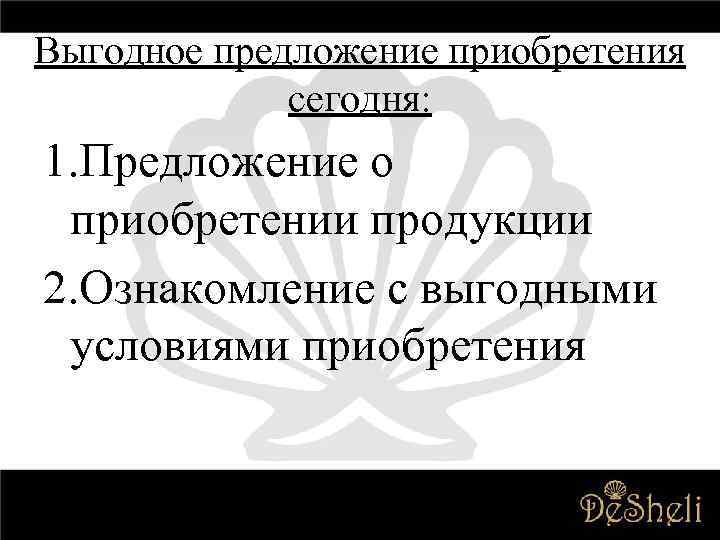 Выгодное предложение приобретения сегодня:

1.Предложение о приобретении продукции

2.Ознакомление с выгодными условиями приобретения

DeSheli